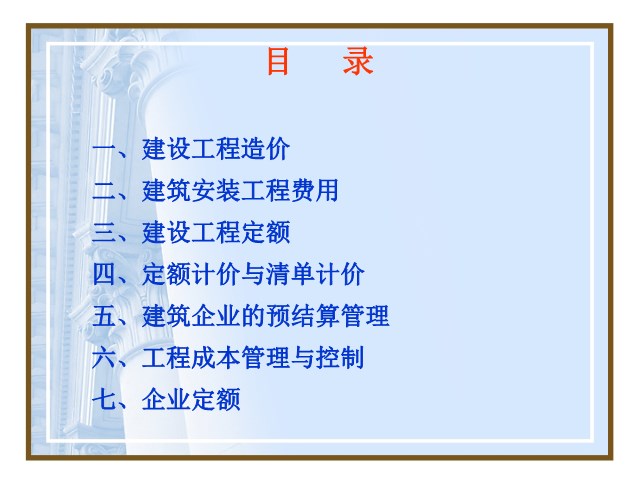 目　录

一、建设工程造价

二、建筑安装工程费用

三、建设工程定额

四、定额计价与清单计价

五、建筑企业的预结算管理

六、工程成本管理与控制

七、企业定额